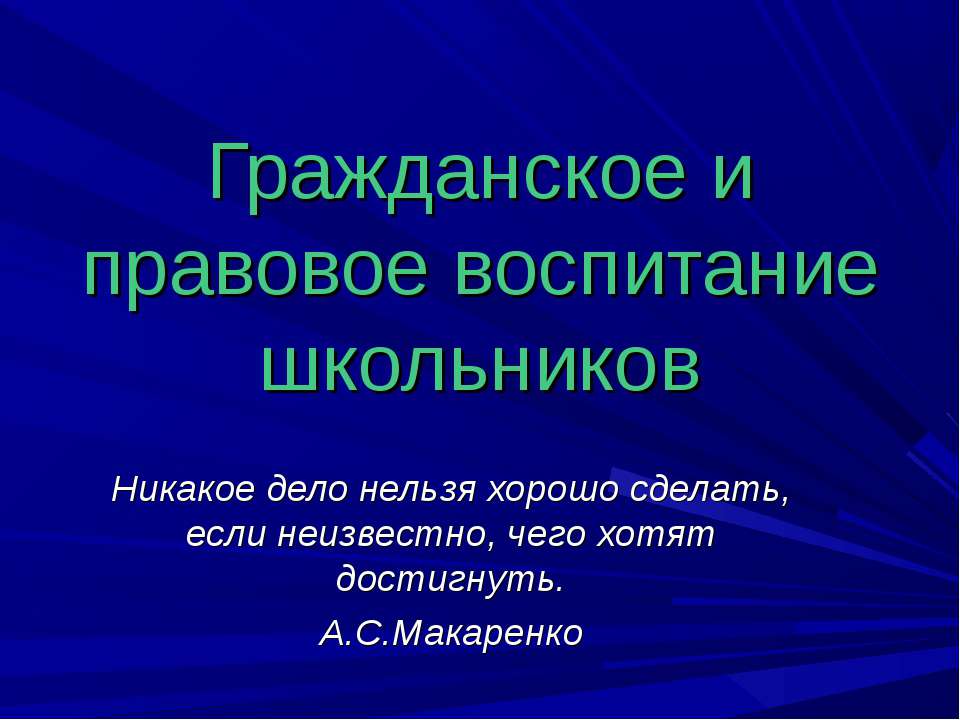 Гражданское и правовое воспитание школьников

Никакое дело нельзя хорошо сделать, если неизвестно, чего хотят достигнуть.

А.С.Макаренко